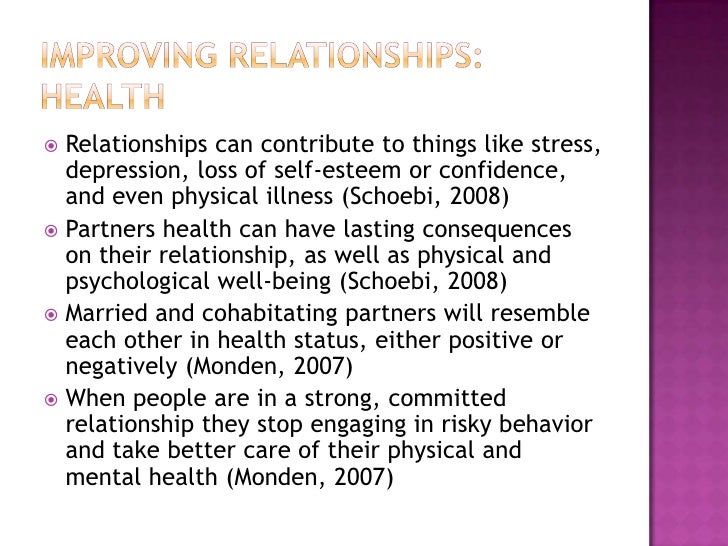 IMPROVING RELATIONSHIPS: HEALTH

Relationships can contribute to things like stress, depression, loss of self-esteem or confidence, and even physical illness (Schoebi, 2008)

Partners health can have lasting consequences on their relationship, as well as physical and psychological well-being (Schoebi, 2008)

Married and cohabitating partners will resemble each other in health status, either positive or negatively (Monden, 2007)

When people are in a strong, committed relationship they stop engaging in risky behavior and take better care of their physical and mental health (Monden, 2007)